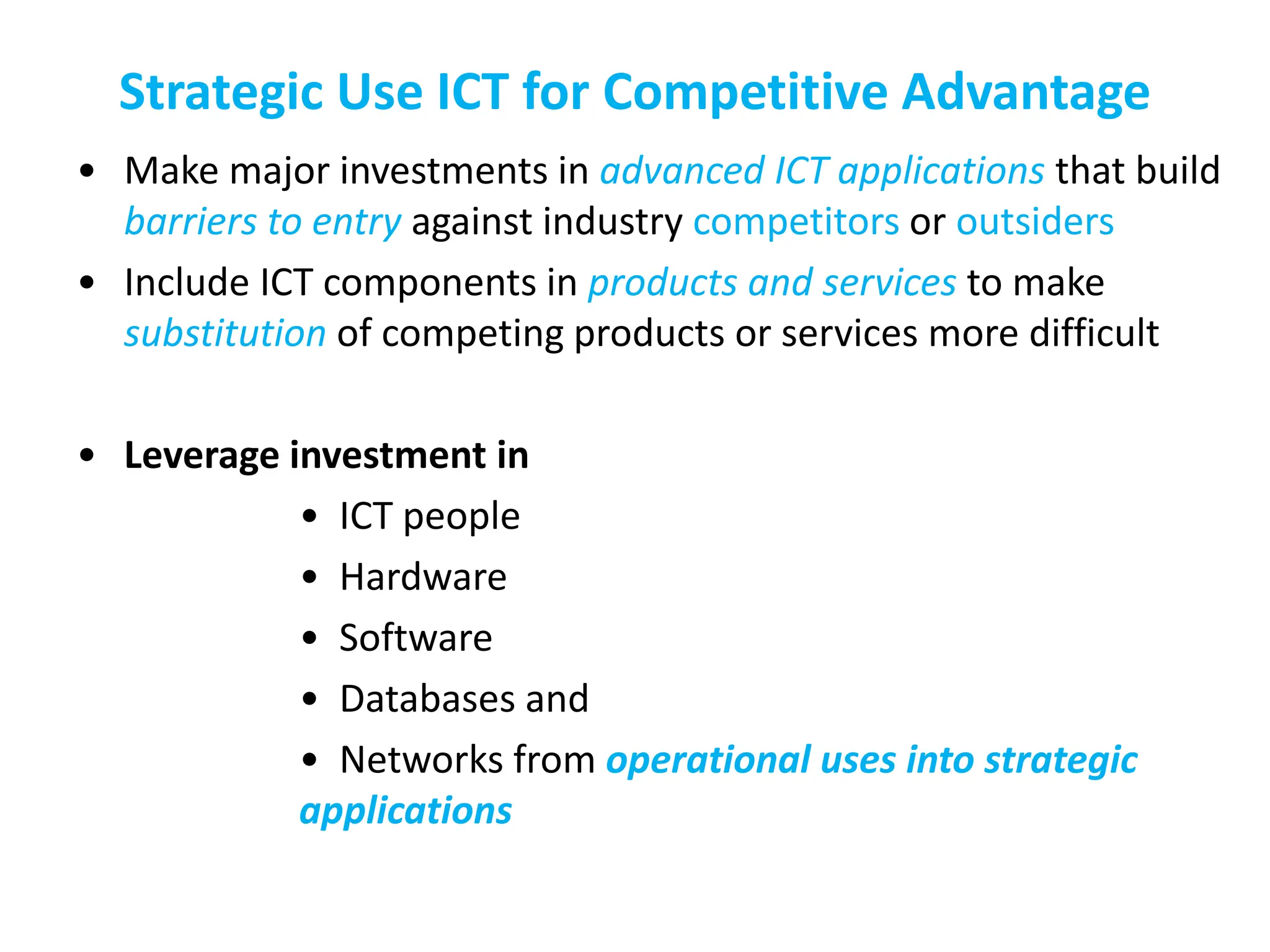 Strategic Use ICT for Competitive Advantage

• Make major investments in advanced ICT applications that build barriers to entry against industry competitors or outsiders

• Include ICT components in products and services to make substitution of competing products or services more difficult

• Leverage investment in

• ICT people

• Hardware

• Software

• Databases and

• Networks from operational uses into strategic applications